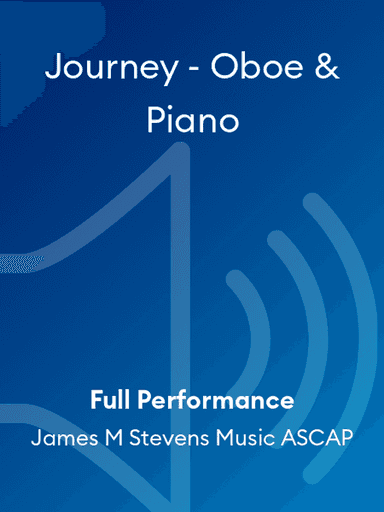 Journey - Oboe & Piano

Full Performance
James M Stevens Music ASCAP